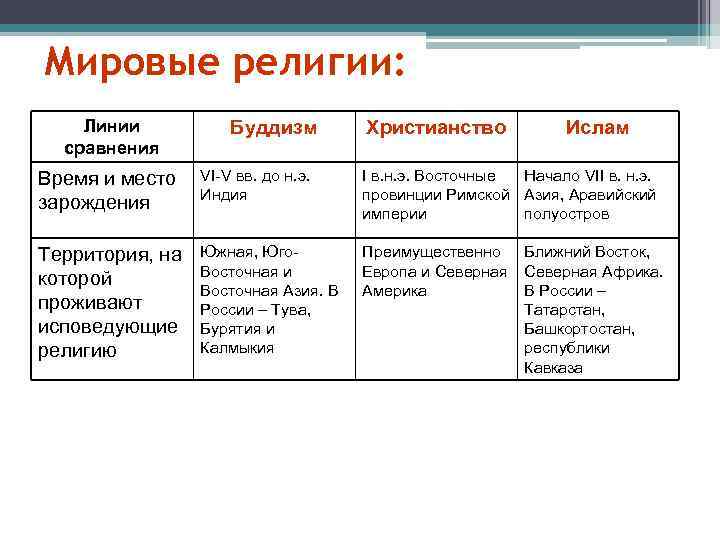 Мировые религии:

| Линии сравнения | Буддизм | Христианство | Ислам |
|---|---|---|---|
| Время и место зарождения | VI-V вв. до н.э. Индия | I в.н.э. Восточные провинции Римской империи | Начало VII в. н.э. Азия, Аравийский полуостров |
| Территория, на которой проживают исповедующие религию | Южная, Юго-Восточная и Восточная Азия. В России – Тува, Бурятия и Калмыкия | Преимущественно Европа и Северная Америка | Ближний Восток, Северная Африка. В России – Татарстан, Башкортостан, республики Кавказа |